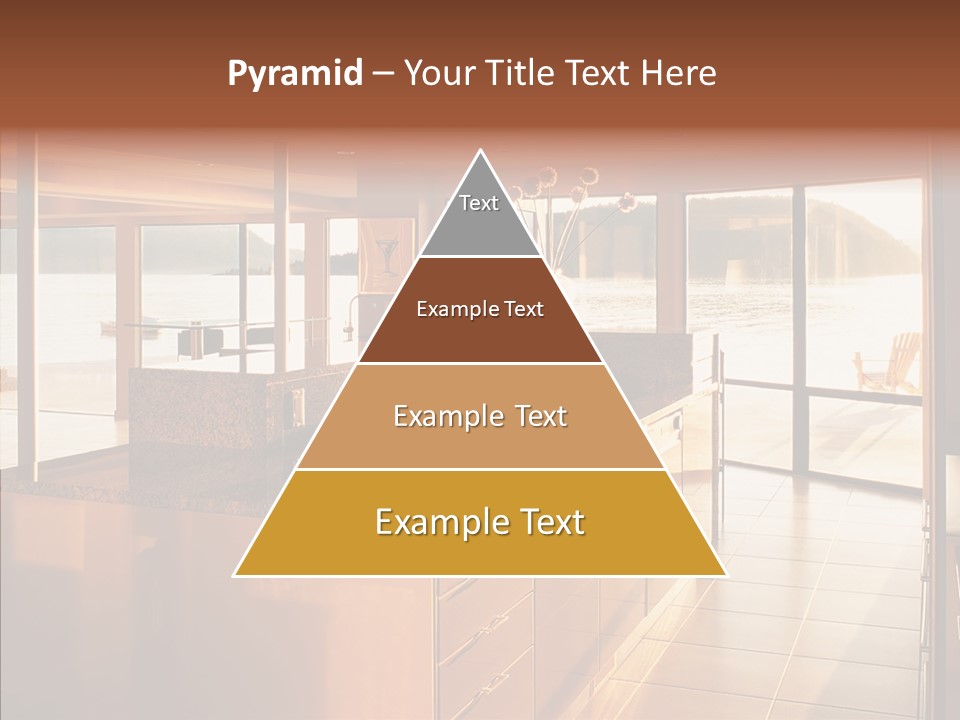 Pyramid – Your Title Text Here

Text

Example Text

Example Text

Example Text